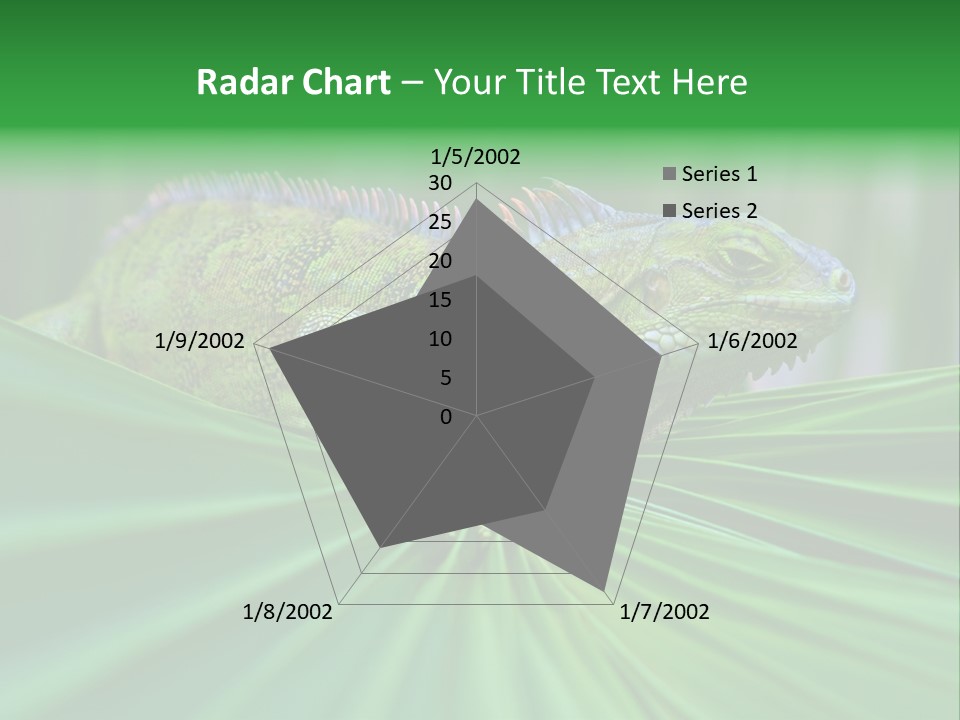 Radar Chart – Your Title Text Here

1/5/2002

30
25
20
15
10
5
0

Series 1
Series 2

1/6/2002
1/7/2002
1/8/2002
1/9/2002